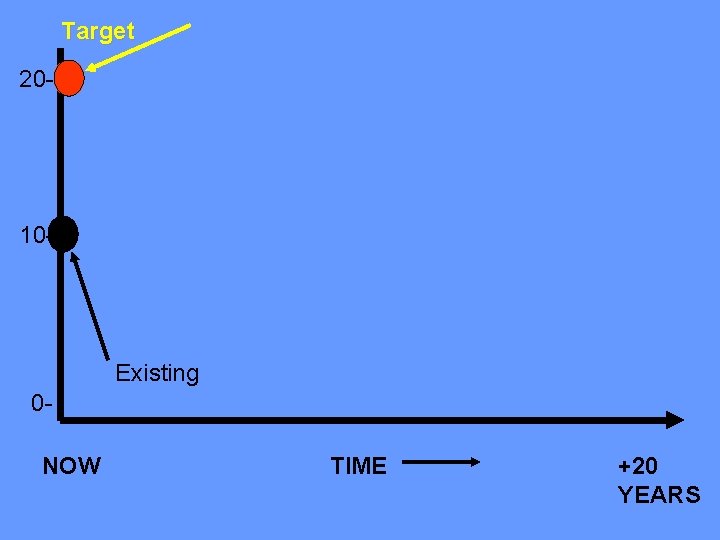 Target

20-

10-

Existing

0-

NOW

TIME

+20
YEARS